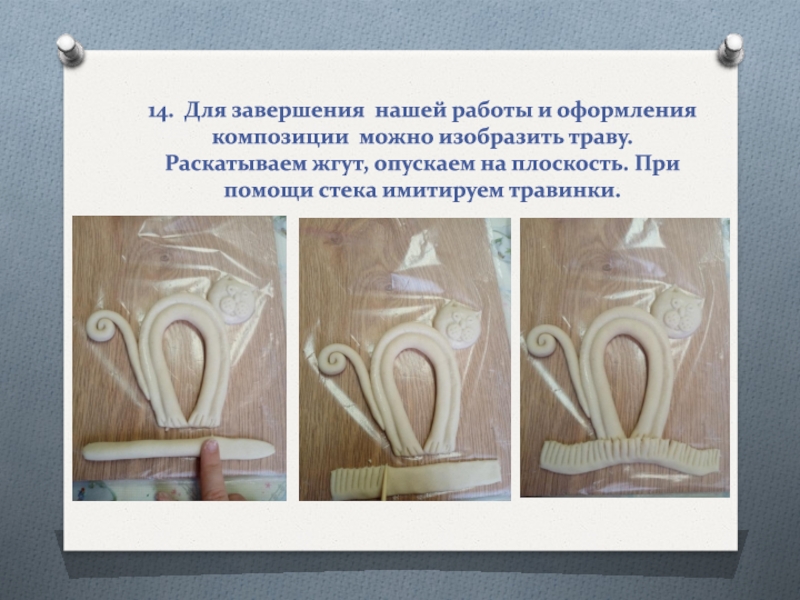 14. Для завершения нашей работы и оформления композиции можно изобразить траву. Раскатываем жгут, опускаем на плоскость. При помощи стека имитируем травинки.